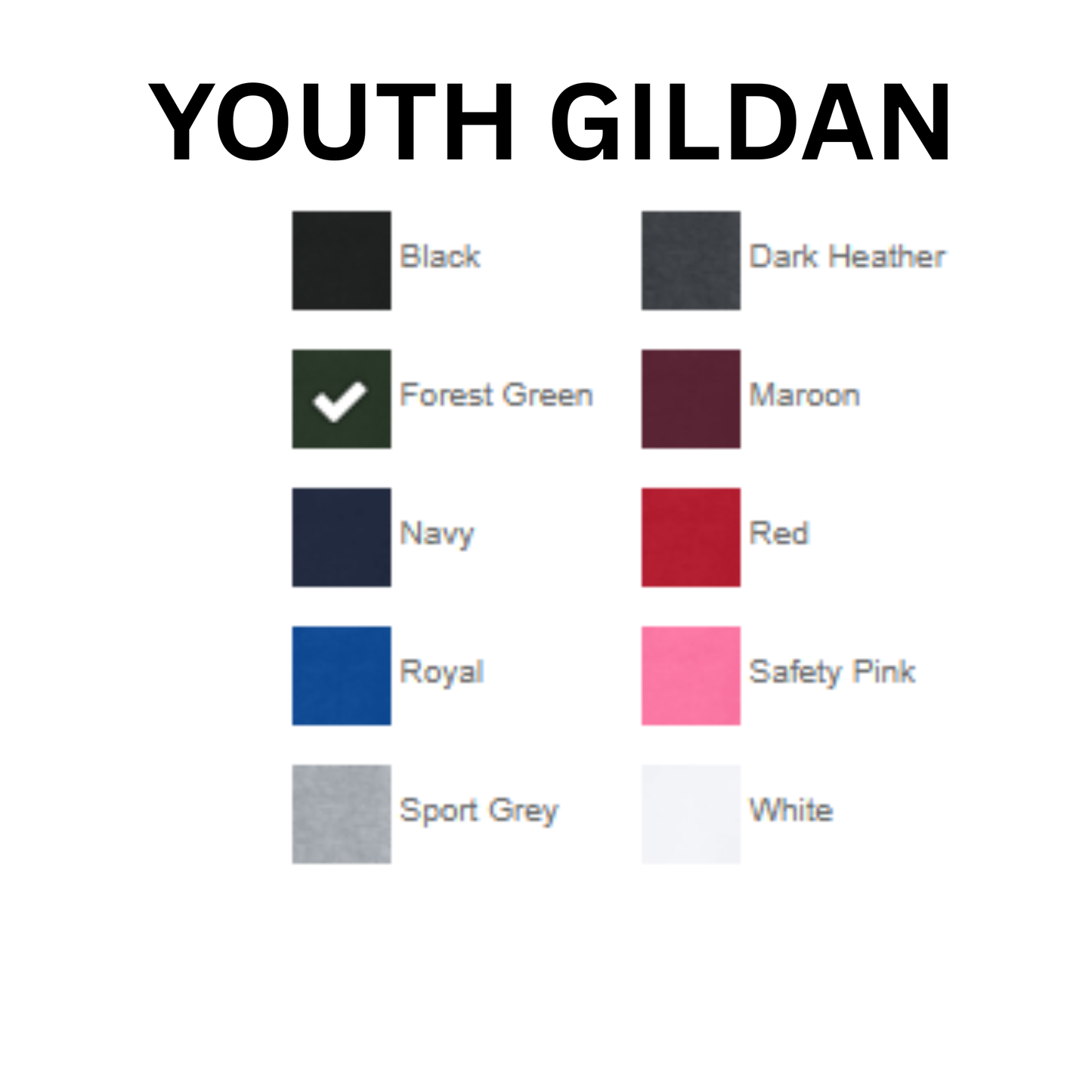 YOUTH GILDAN

Black

Forest Green

Navy

Royal

Sport Grey

Dark Heather

Maroon

Red

Safety Pink

White